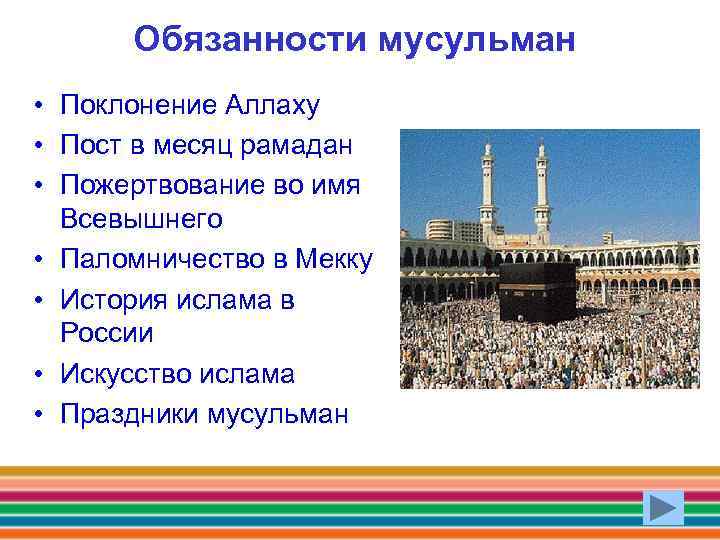 Обязанности мусульман

• Поклонение Аллаху
• Пост в месяц рамадан
• Пожертвование во имя Всевышнего
• Паломничество в Мекку
• История ислама в России
• Искусство ислама
• Праздники мусульман